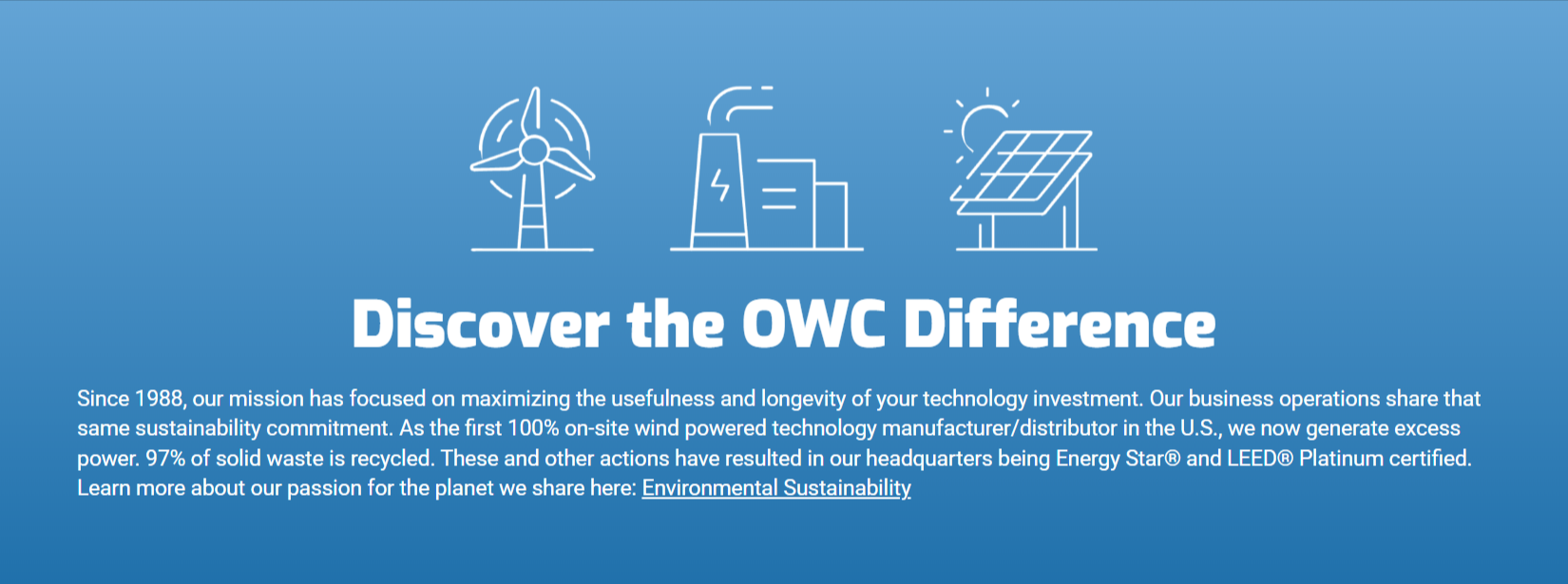 Discover the OWC Difference

Since 1988, our mission has focused on maximizing the usefulness and longevity of your technology investment. Our business operations share that same sustainability commitment. As the first 100% on-site wind powered technology manufacturer/distributor in the U.S., we now generate excess power. 97% of solid waste is recycled. These and other actions have resulted in our headquarters being Energy Star® and LEED® Platinum certified. Learn more about our passion for the planet we share here: Environmental Sustainability